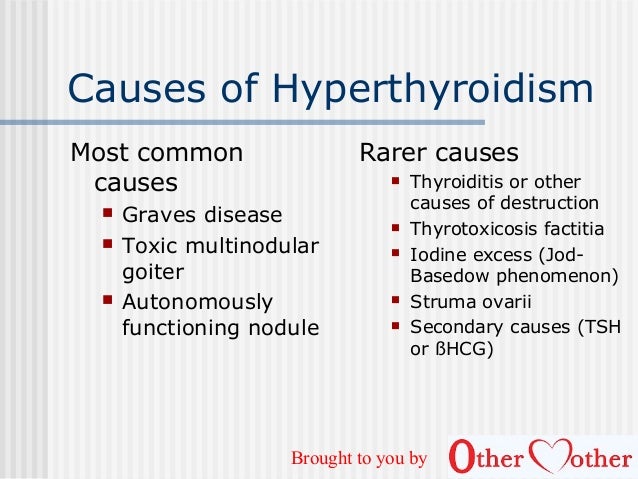 Causes of Hyperthyroidism

Most common causes

- Graves disease
- Toxic multinodular goiter
- Autonomously functioning nodule

Rarer causes

- Thyroiditis or other causes of destruction
- Thyrotoxicosis factitia
- Iodine excess (Jod-Basedow phenomenon)
- Struma ovarii
- Secondary causes (TSH or ßHCG)

Brought to you by Other Mother